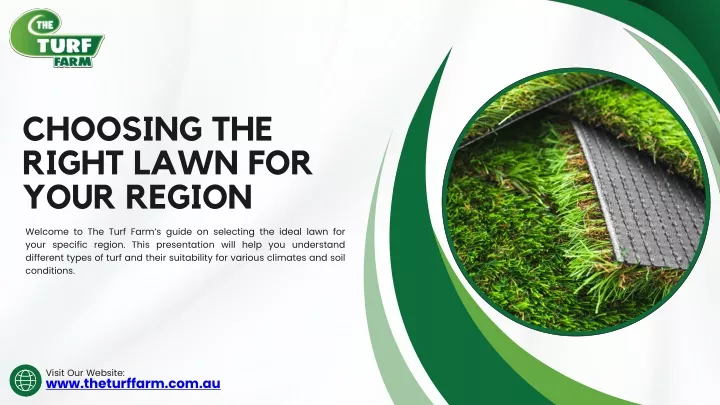 THE TURF FARM

CHOOSING THE RIGHT LAWN FOR YOUR REGION

Welcome to The Turf Farm's guide on selecting the ideal lawn for your specific region. This presentation will help you understand different types of turf and their suitability for various climates and soil conditions.

Visit Our Website:
www.theturffarm.com.au